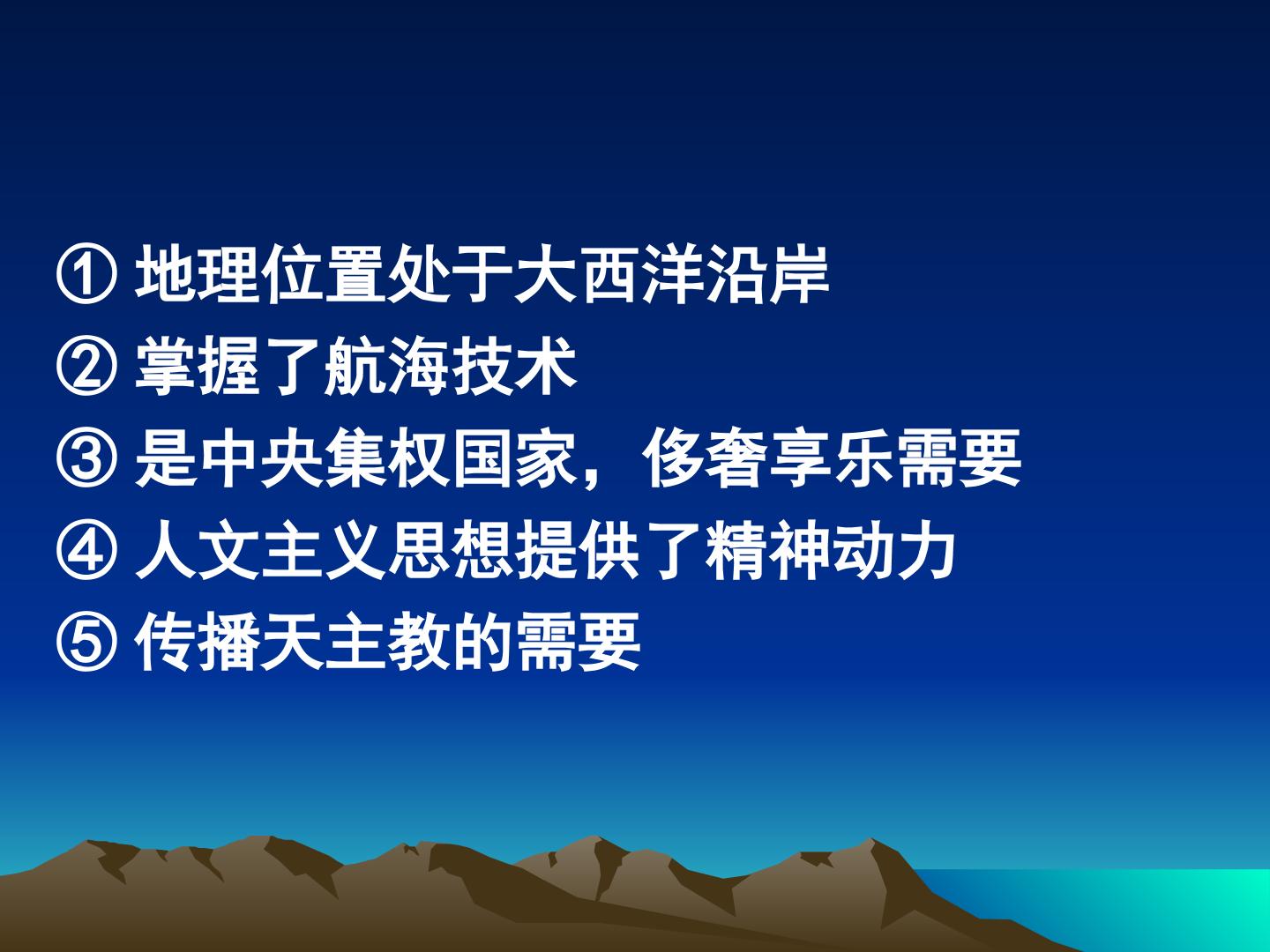 ① 地理位置处于大西洋沿岸
② 掌握了航海技术
③ 是中央集权国家，侈奢享乐需要
④ 人文主义思想提供了精神动力
⑤ 传播天主教的需要